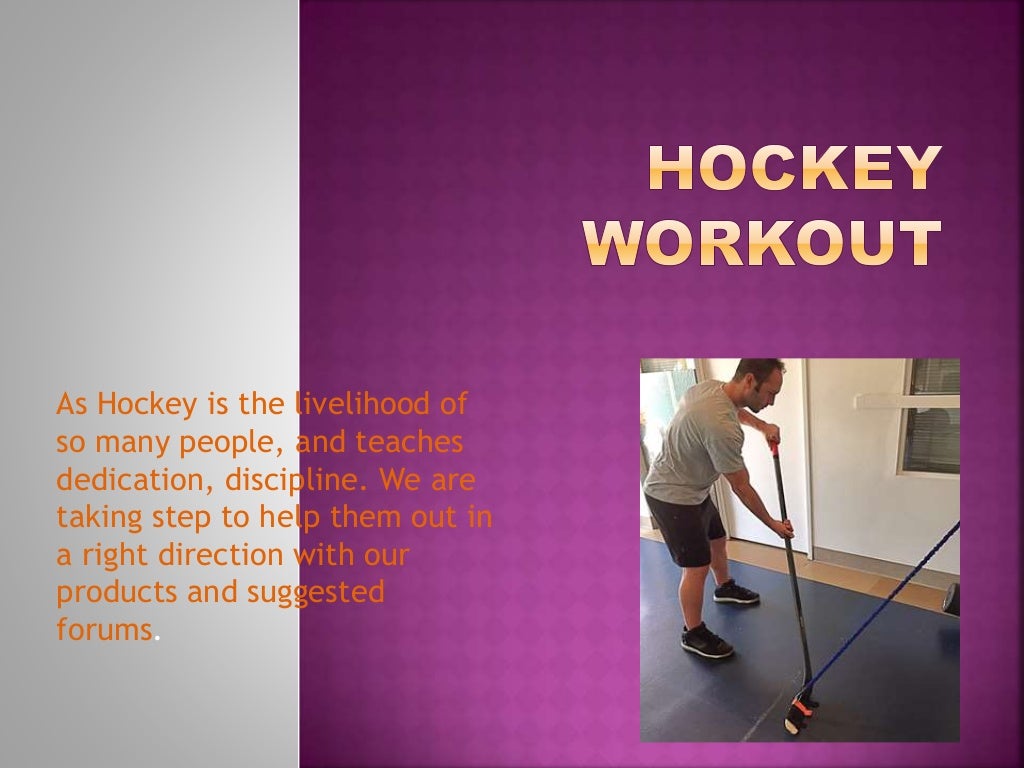 HOCKEY WORKOUT

As Hockey is the livelihood of so many people, and teaches dedication, discipline. We are taking step to help them out in a right direction with our products and suggested forums.